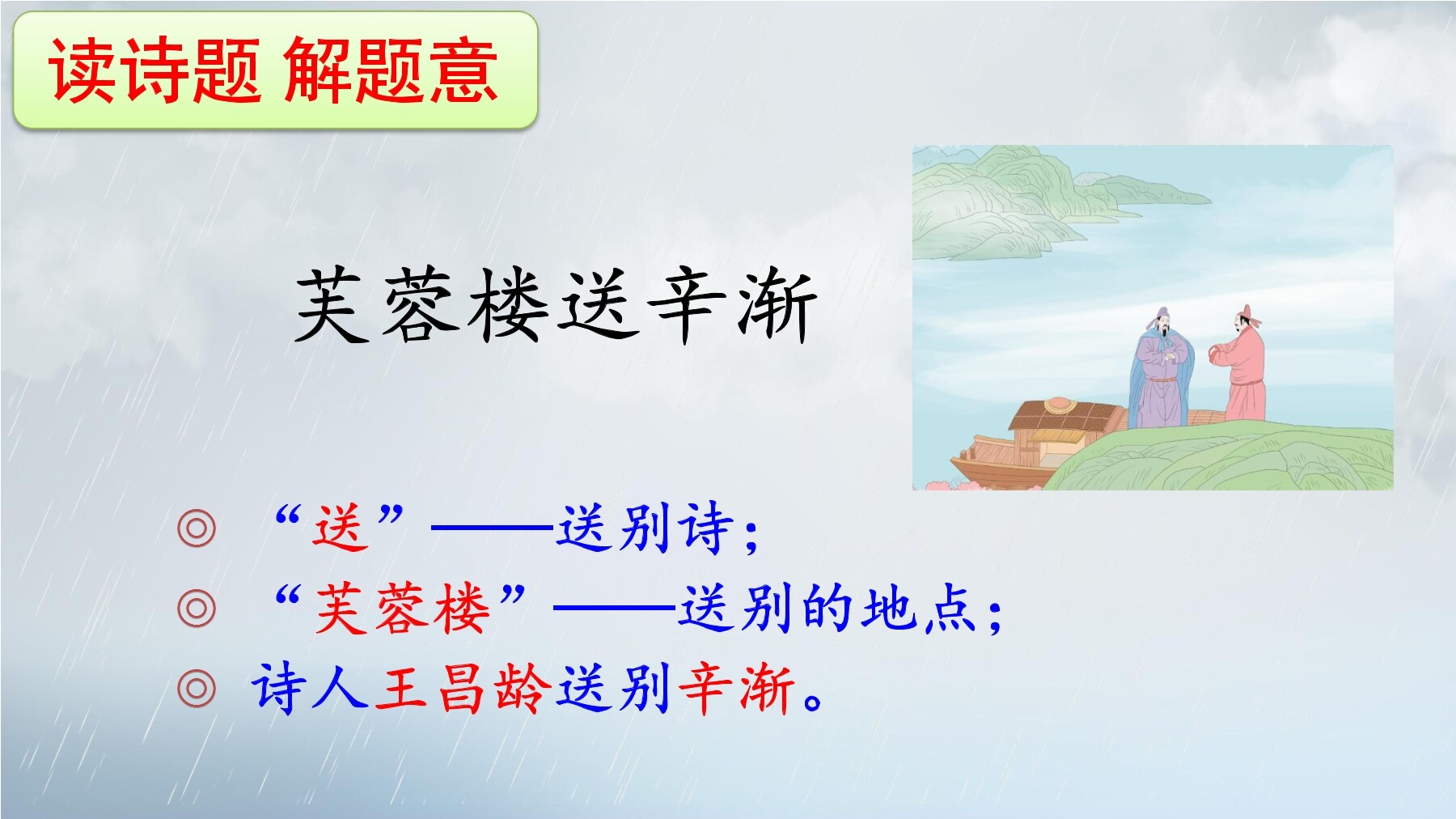 读诗题 解题意

芙蓉楼送辛渐

◎ “送”——送别诗；
◎ “芙蓉楼”——送别的地点；
◎ 诗人王昌龄送别辛渐。